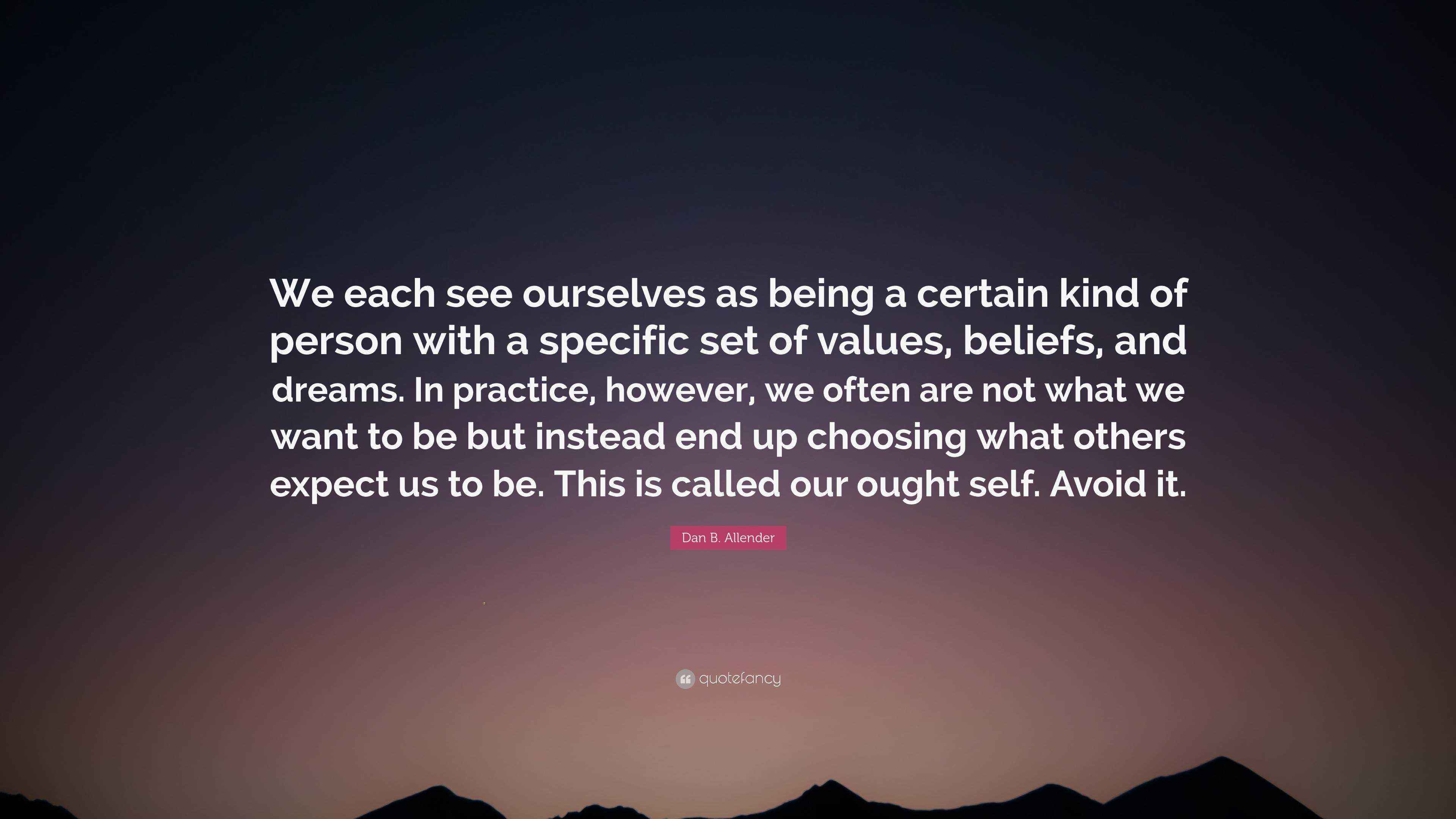 We each see ourselves as being a certain kind of person with a specific set of values, beliefs, and dreams. In practice, however, we often are not what we want to be but instead end up choosing what others expect us to be. This is called our ought self. Avoid it.

Dan B. Allender

quotefancy